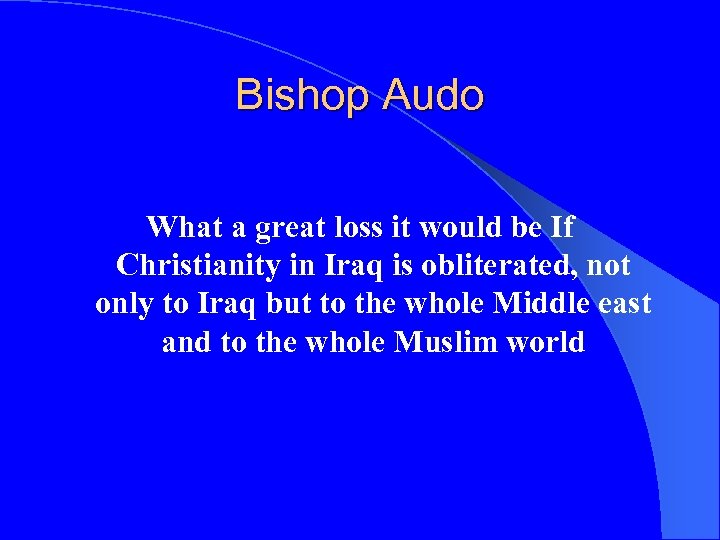 Bishop Audo

What a great loss it would be If Christianity in Iraq is obliterated, not only to Iraq but to the whole Middle east and to the whole Muslim world